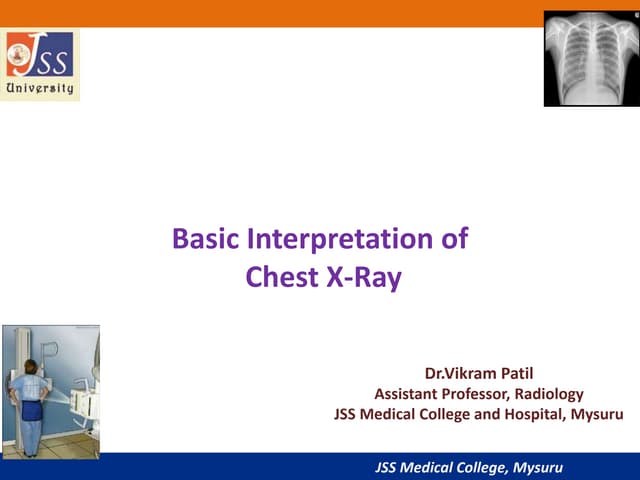 JSS
University

Basic Interpretation of Chest X-Ray

Dr.Vikram Patil
Assistant Professor, Radiology
JSS Medical College and Hospital, Mysuru

JSS Medical College, Mysuru